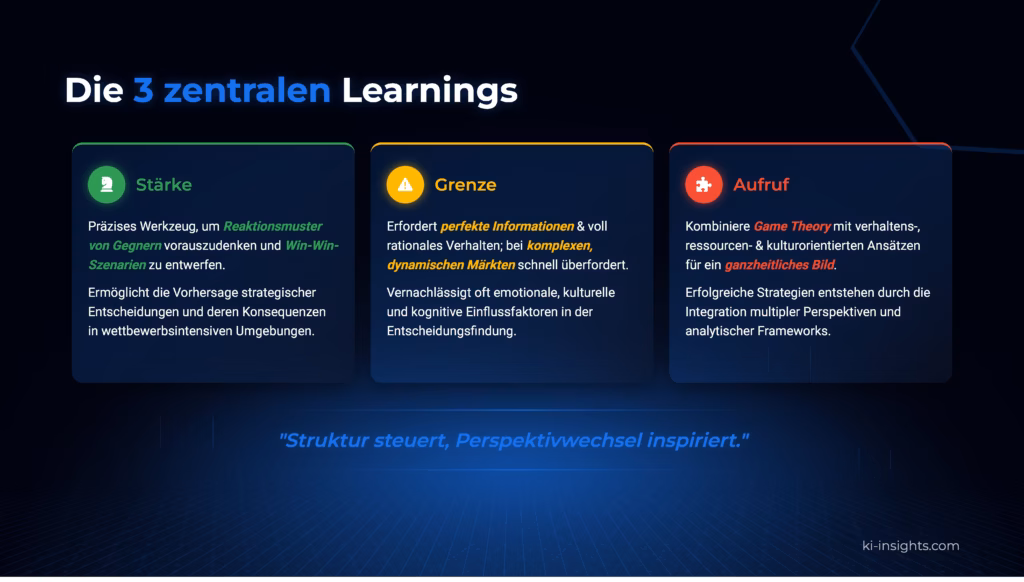 Die 3 zentralen Learnings

Stärke

Präzises Werkzeug, um Reaktionsmuster von Gegnern vorauszudenken und Win-Win-Szenarien zu entwerfen.

Ermöglicht die Vorhersage strategischer Entscheidungen und deren Konsequenzen in wettbewerbsintensiven Umgebungen.

Grenze

Erfordert perfekte Informationen & voll rationales Verhalten; bei komplexen, dynamischen Märkten schnell überfordert.

Vernachlässigt oft emotionale, kulturelle und kognitive Einflussfaktoren in der Entscheidungsfindung.

Aufruf

Kombiniere Game Theory mit verhaltens-, ressourcen- & kulturorientierten Ansätzen für ein ganzheitliches Bild.

Erfolgreiche Strategien entstehen durch die Integration multipler Perspektiven und analytischer Frameworks.

"Struktur steuert, Perspektivwechsel inspiriert."

ki-insights.com